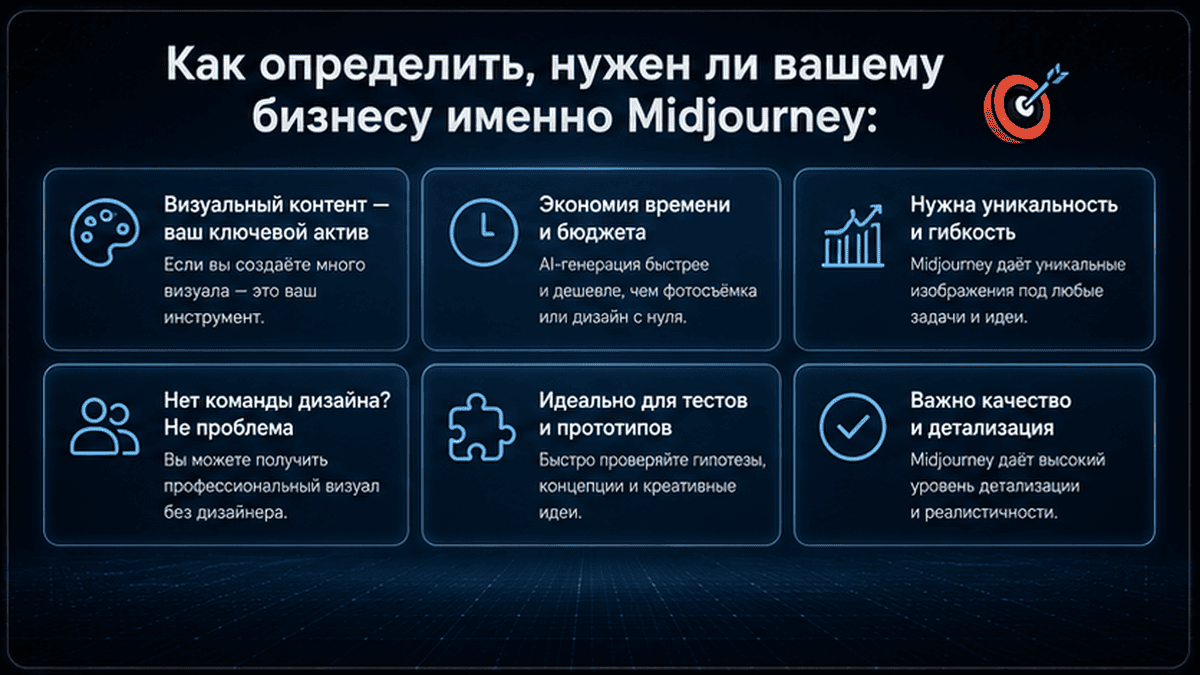 Как определить, нужен ли вашему бизнесу именно Midjourney:

Визуальный контент — ваш ключевой актив
Если вы создаёте много визуала — это ваш инструмент.

Экономия времени и бюджета
AI-генерация быстрее и дешевле, чем фотосъёмка или дизайн с нуля.

Нужна уникальность и гибкость
Midjourney даёт уникальные изображения под любые задачи и идеи.

Нет команды дизайна? Не проблема
Вы можете получить профессиональный визуал без дизайнера.

Идеально для тестов и прототипов
Быстро проверяйте гипотезы, концепции и креативные идеи.

Важно качество и детализация
Midjourney даёт высокий уровень детализации и реалистичности.